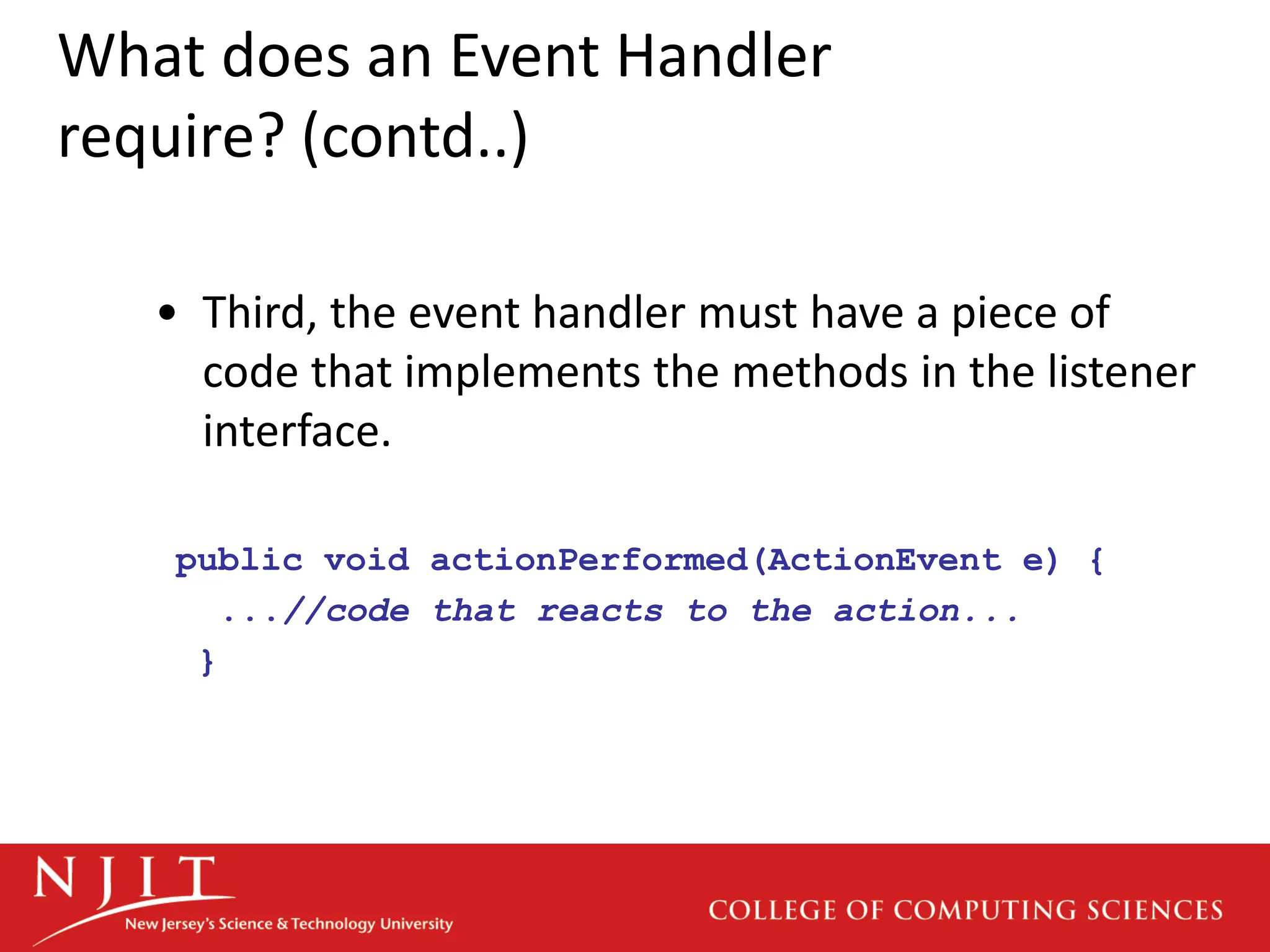 What does an Event Handler require? (contd..)

• Third, the event handler must have a piece of code that implements the methods in the listener interface.

public void actionPerformed(ActionEvent e) {
  ...//code that reacts to the action...
}

NJIT
New Jersey's Science & Technology University

COLLEGE OF COMPUTING SCIENCES